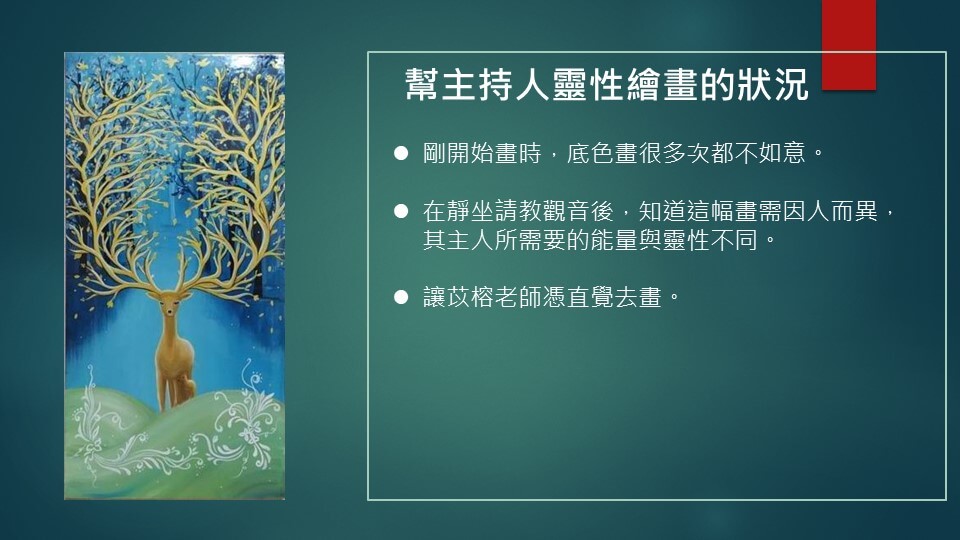 幫主持人靈性繪畫的狀況

● 剛開始畫時，底色畫很多次都不如意。

● 在靜坐請教觀音後，知道這幅畫需因人而異，其主人所需要的能量與靈性不同。

● 讓苡榕老師憑直覺去畫。